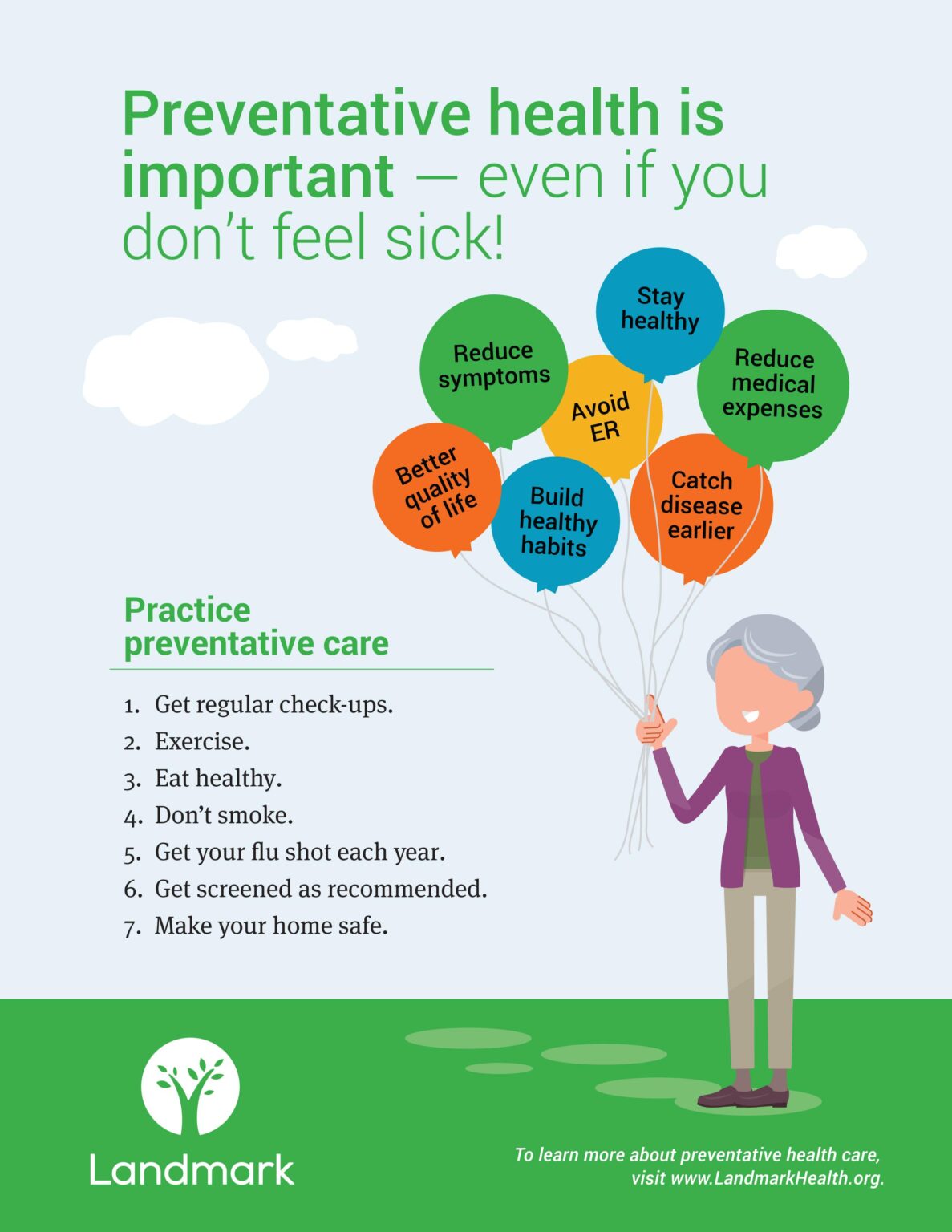 Preventative health is important — even if you don't feel sick!

Stay healthy

Reduce symptoms

Reduce medical expenses

Avoid ER

Better quality of life

Build healthy habits

Catch disease earlier

Practice preventative care

1. Get regular check-ups.
2. Exercise.
3. Eat healthy.
4. Don't smoke.
5. Get your flu shot each year.
6. Get screened as recommended.
7. Make your home safe.

Landmark

To learn more about preventative health care, visit www.LandmarkHealth.org.